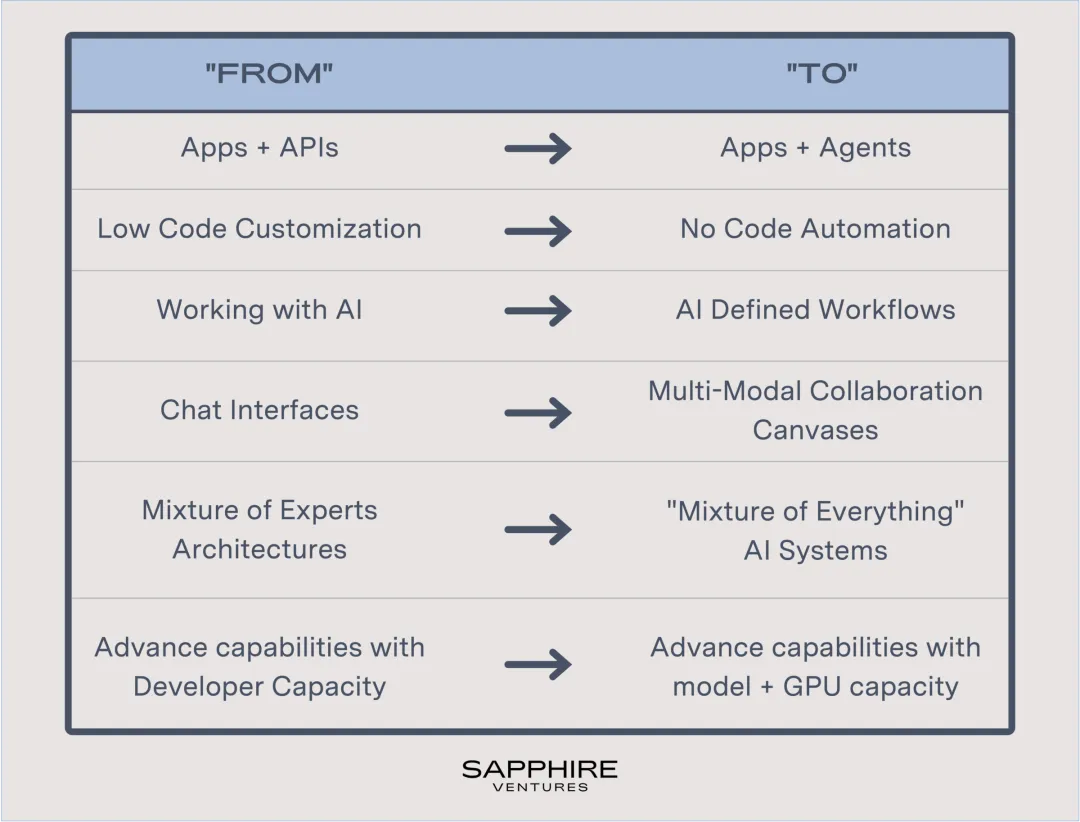 | "FROM" | | "TO" |
|---|---|---|
| Apps + APIs | → | Apps + Agents |
| Low Code Customization | → | No Code Automation |
| Working with AI | → | AI Defined Workflows |
| Chat Interfaces | → | Multi-Modal Collaboration Canvases |
| Mixture of Experts Architectures | → | "Mixture of Everything" AI Systems |
| Advance capabilities with Developer Capacity | → | Advance capabilities with model + GPU capacity |

SAPPHIRE
VENTURES